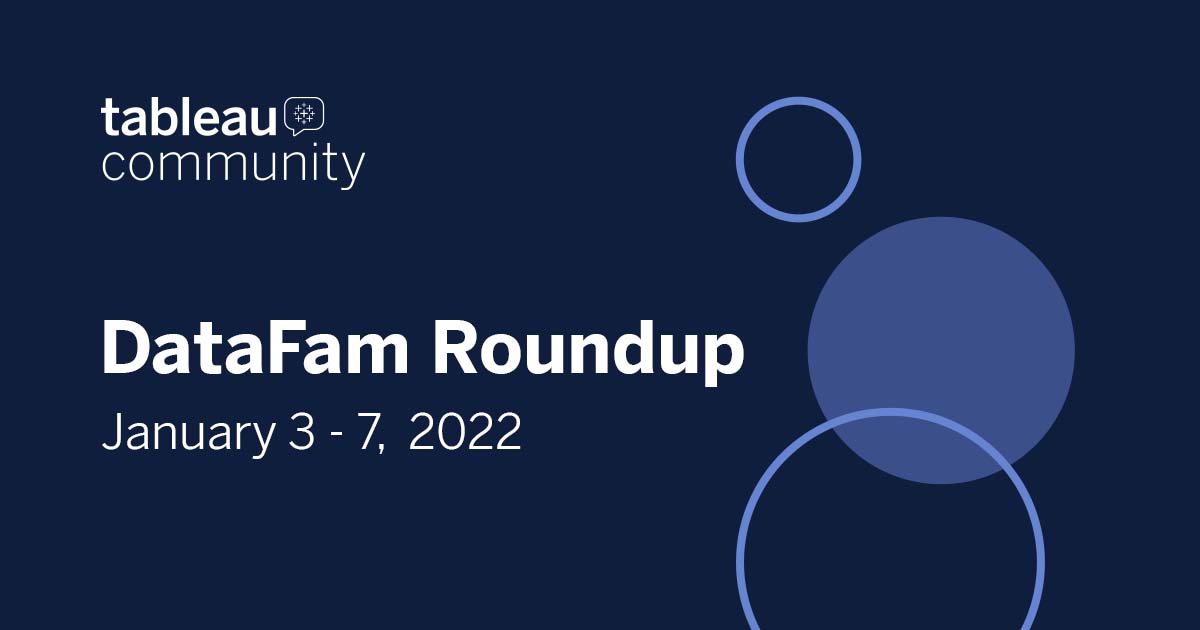 tableau
community

DataFam Roundup

January 3 - 7, 2022